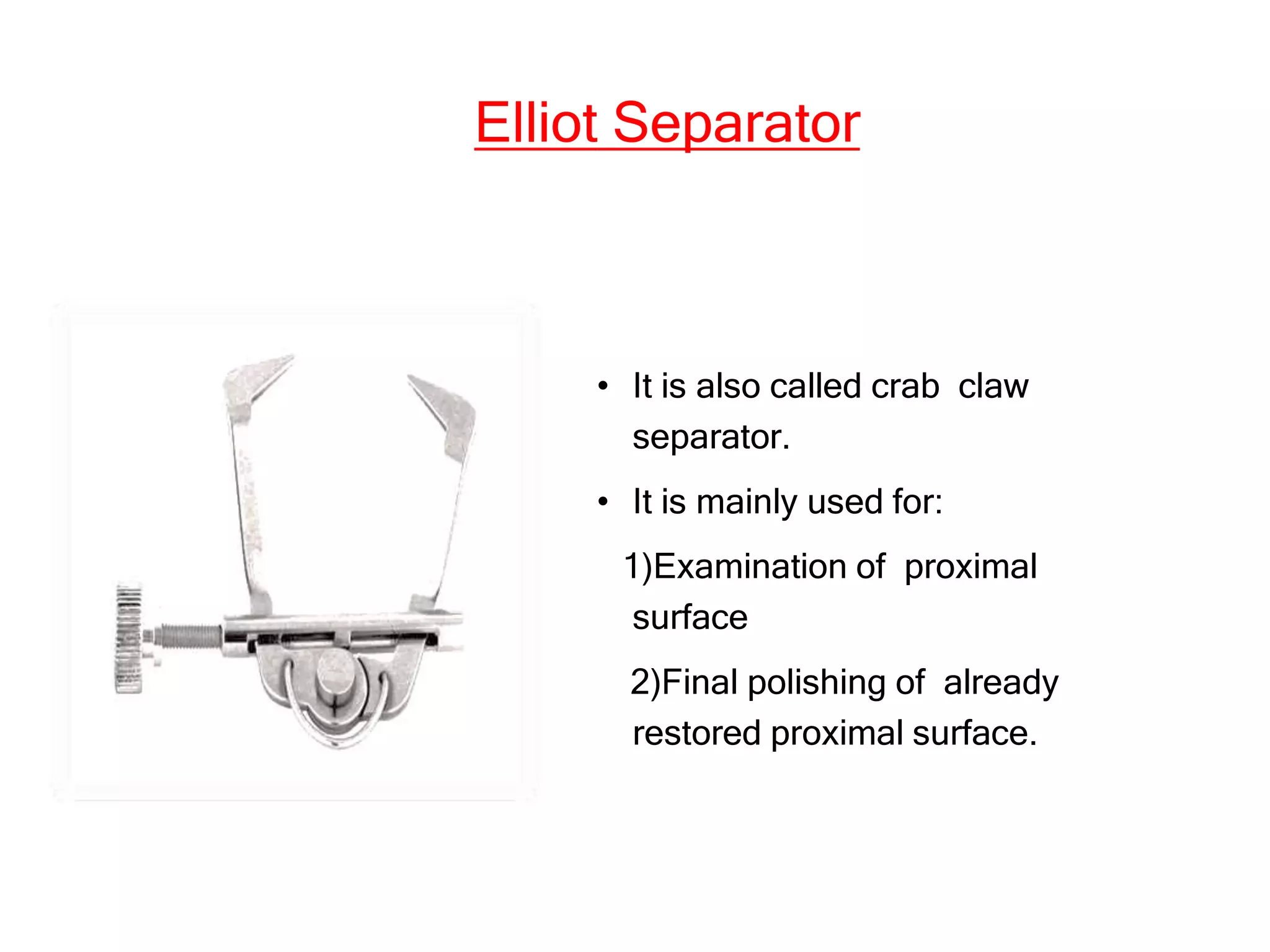 Elliot Separator

• It is also called crab claw separator.

• It is mainly used for:

1)Examination of proximal surface

2)Final polishing of already restored proximal surface.